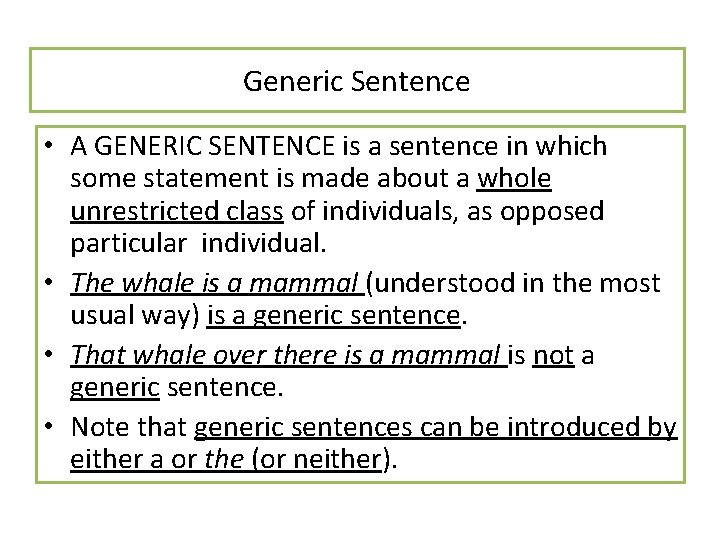 Generic Sentence

• A GENERIC SENTENCE is a sentence in which some statement is made about a whole unrestricted class of individuals, as opposed particular individual.

• The whale is a mammal (understood in the most usual way) is a generic sentence.

• That whale over there is a mammal is not a generic sentence.

• Note that generic sentences can be introduced by either a or the (or neither).